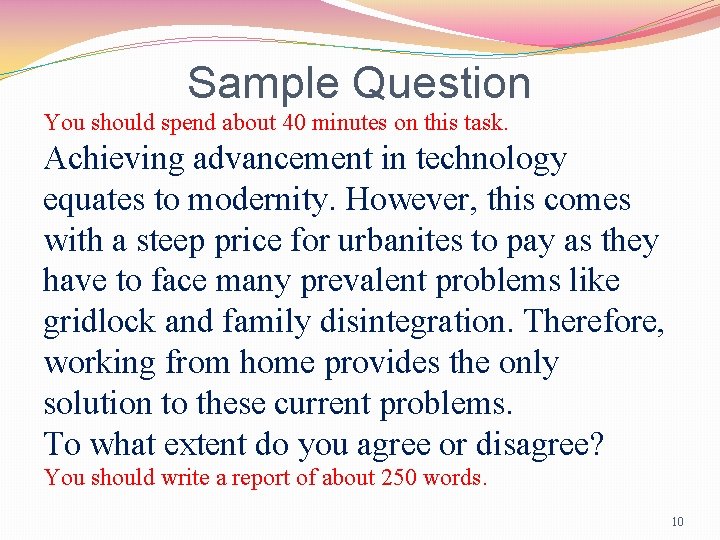 Sample Question

You should spend about 40 minutes on this task.

Achieving advancement in technology equates to modernity. However, this comes with a steep price for urbanites to pay as they have to face many prevalent problems like gridlock and family disintegration. Therefore, working from home provides the only solution to these current problems.

To what extent do you agree or disagree?

You should write a report of about 250 words.

10